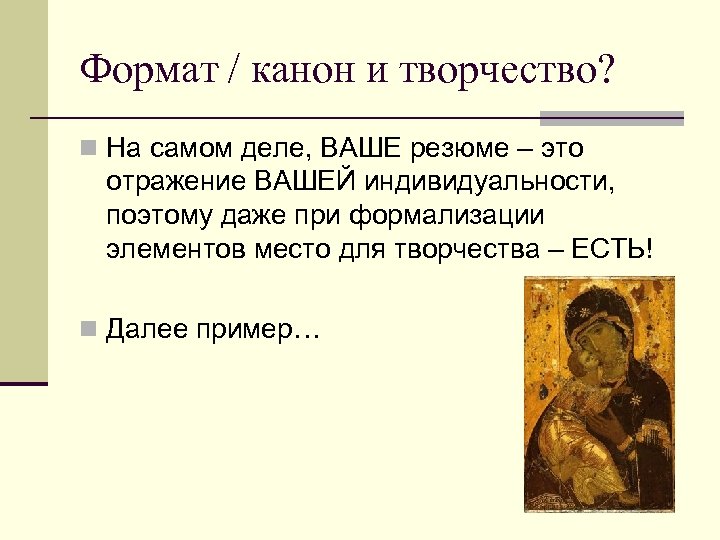 Формат / канон и творчество?

На самом деле, ВАШЕ резюме – это отражение ВАШЕЙ индивидуальности, поэтому даже при формализации элементов место для творчества – ЕСТЬ!

Далее пример…